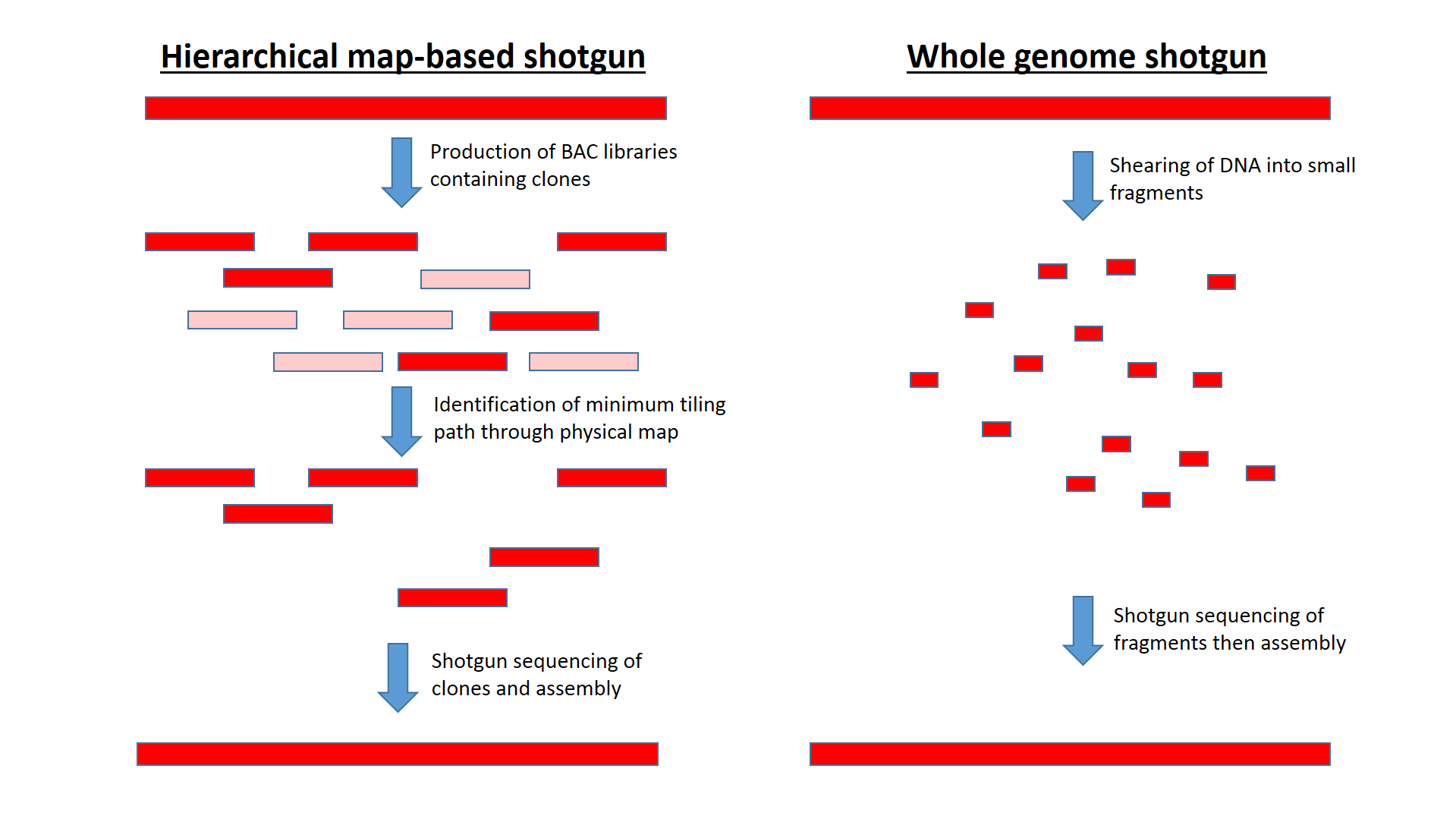 Hierarchical map-based shotgun

Production of BAC libraries containing clones

Identification of minimum tiling path through physical map

Shotgun sequencing of clones and assembly

Whole genome shotgun

Shearing of DNA into small fragments

Shotgun sequencing of fragments then assembly